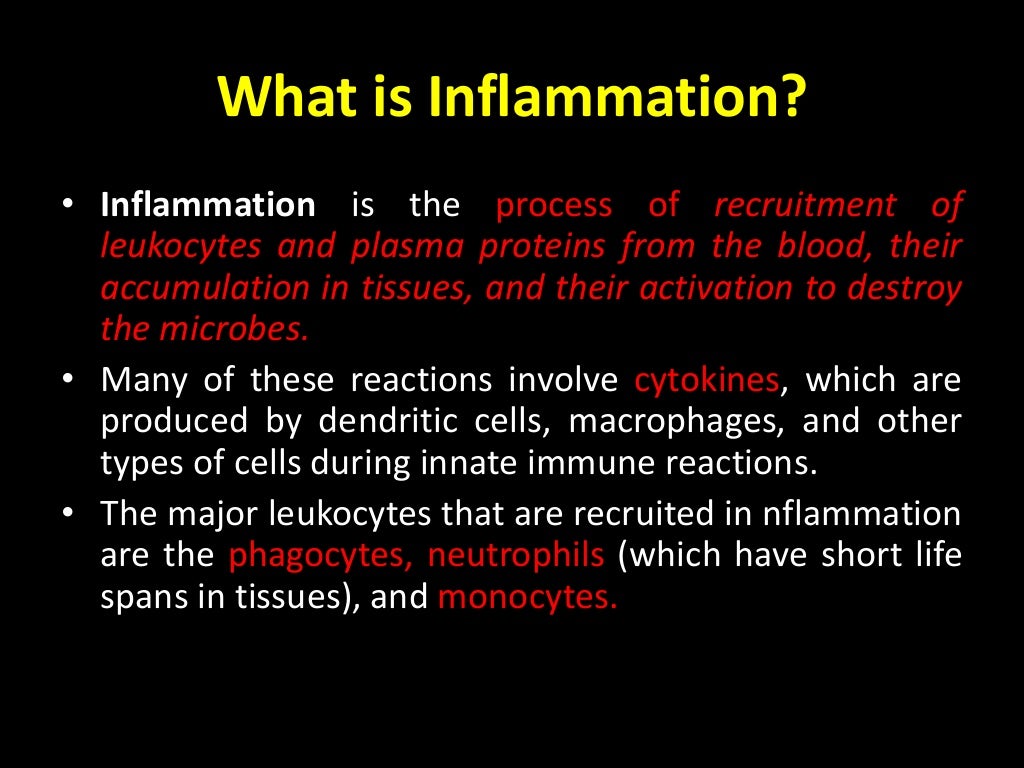 What is Inflammation?

• Inflammation is the process of recruitment of leukocytes and plasma proteins from the blood, their accumulation in tissues, and their activation to destroy the microbes.

• Many of these reactions involve cytokines, which are produced by dendritic cells, macrophages, and other types of cells during innate immune reactions.

• The major leukocytes that are recruited in nflammation are the phagocytes, neutrophils (which have short life spans in tissues), and monocytes.